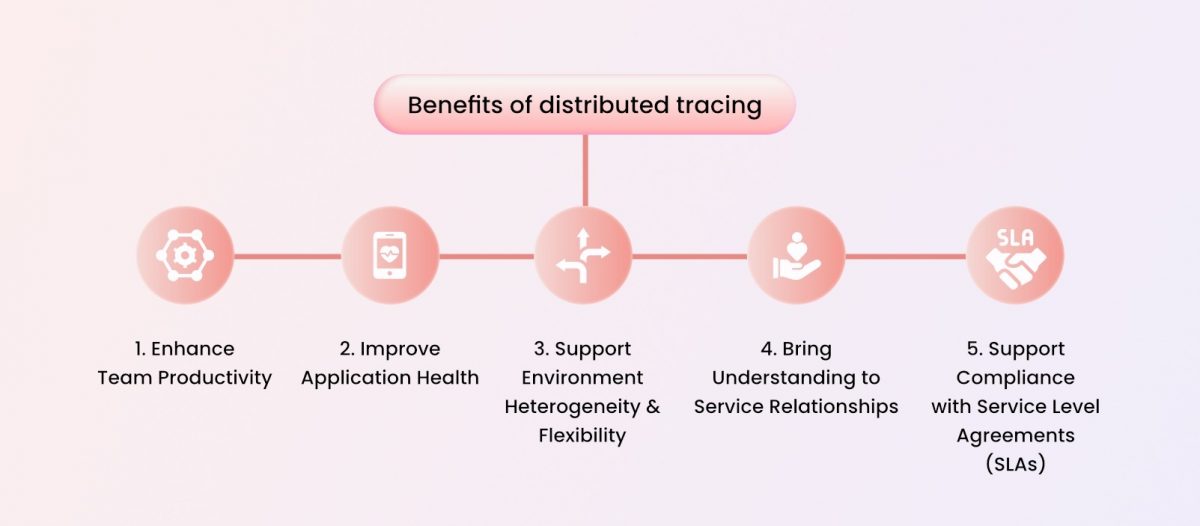 Benefits of distributed tracing

SLA

1. Enhance Team Productivity

2. Improve Application Health

3. Support Environment Heterogeneity & Flexibility

4. Bring Understanding to Service Relationships

5. Support Compliance with Service Level Agreements (SLAs)